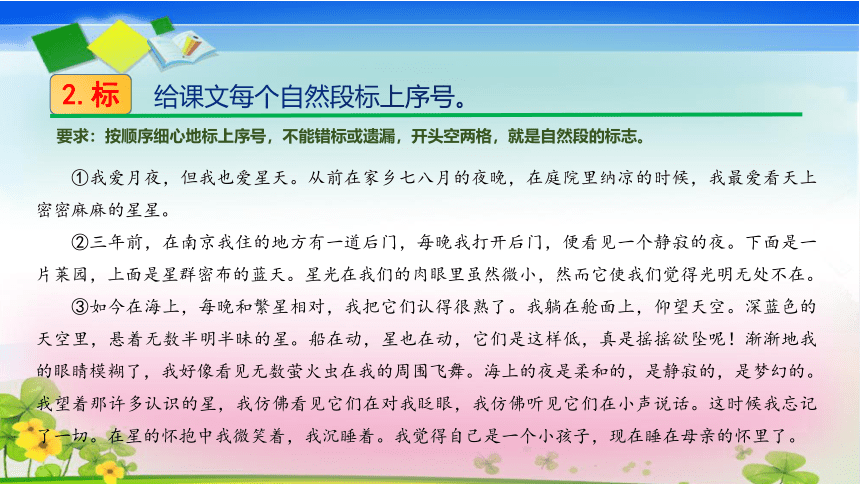 2. 标　给课文每个自然段标上序号。

要求：按顺序细心地标上序号，不能错标或遗漏，开头空两格，就是自然段的标志。

①我爱月夜，但我也爱星天。从前在家乡七八月的夜晚，在庭院里纳凉的时候，我最爱看天上密密麻麻的星星。

②三年前，在南京我住的地方有一道后门，每晚我打开后门，便看见一个静寂的夜。下面是一片菜园，上面是星群密布的蓝天。星光在我们的肉眼里虽然微小，然而它使我们觉得光明无处不在。

③如今在海上，每晚和繁星相对，我把它们认得很熟了。我躺在舱面上，仰望天空。深蓝色的天空里，悬着无数半明半昧的星。船在动，星也在动，它们是这样低，真是摇摇欲坠呢！渐渐地我的眼睛模糊了，我好像看见无数萤火虫在我的周围飞舞。海上的夜是柔和的，是静寂的，是梦幻的。我望着那许多认识的星，我仿佛看见它们在对我眨眼，我仿佛听见它们在小声说话。这时候我忘记了一切。在星的怀抱中我微笑着，我沉睡着。我觉得自己是一个小孩子，现在睡在母亲的怀里了。